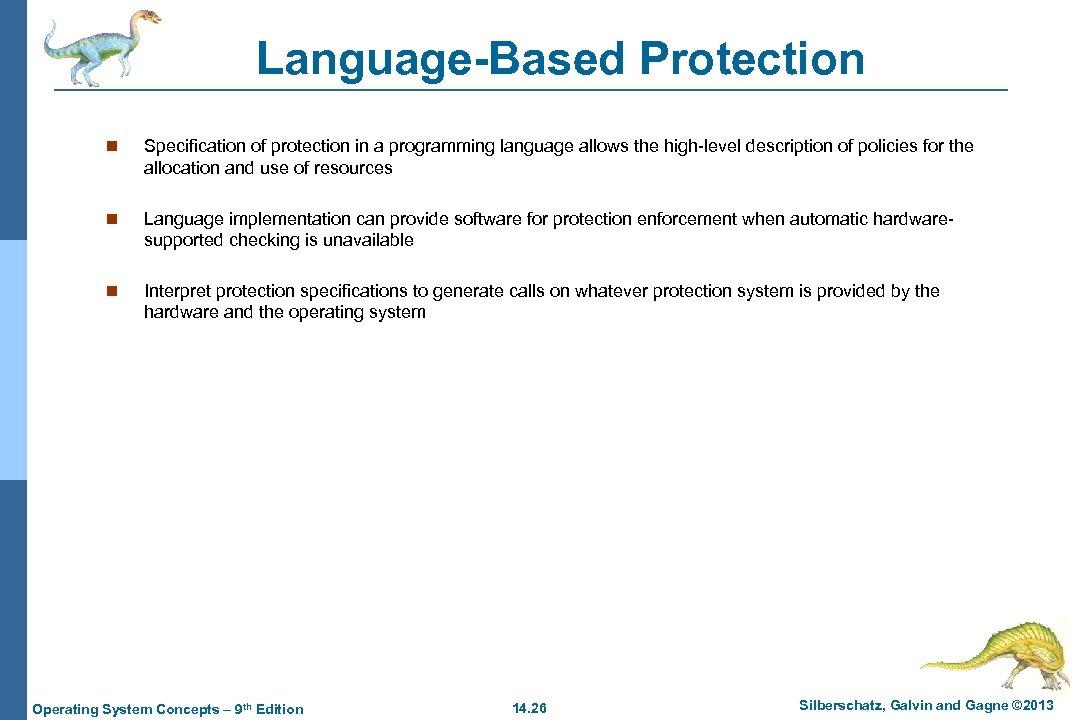 Language-Based Protection

n Specification of protection in a programming language allows the high-level description of policies for the allocation and use of resources

n Language implementation can provide software for protection enforcement when automatic hardware-supported checking is unavailable

n Interpret protection specifications to generate calls on whatever protection system is provided by the hardware and the operating system

Operating System Concepts – 9th Edition 14.26 Silberschatz, Galvin and Gagne ©2013